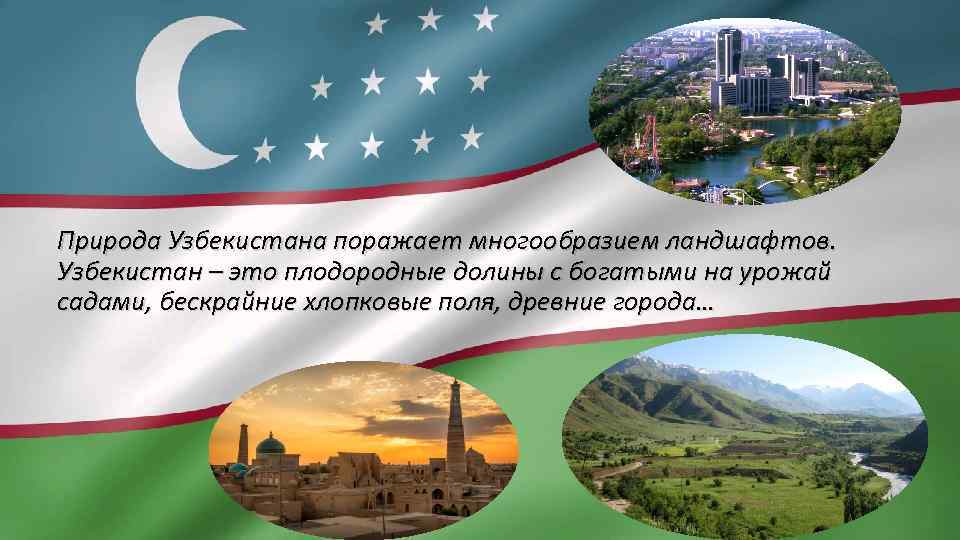 Природа Узбекистана поражает многообразием ландшафтов. Узбекистан – это плодородные долины с богатыми на урожай садами, бескрайние хлопковые поля, древние города…